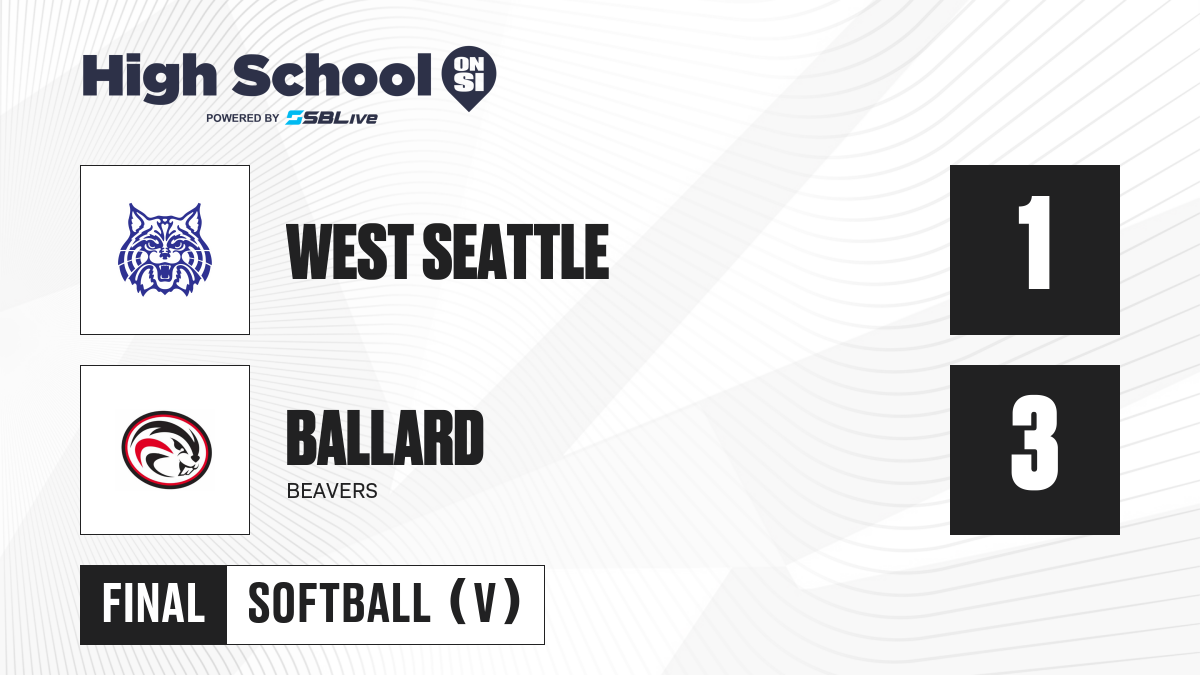 High School ON SI
POWERED BY SBLive

WEST SEATTLE

1

BALLARD
BEAVERS

3

FINAL SOFTBALL (V)